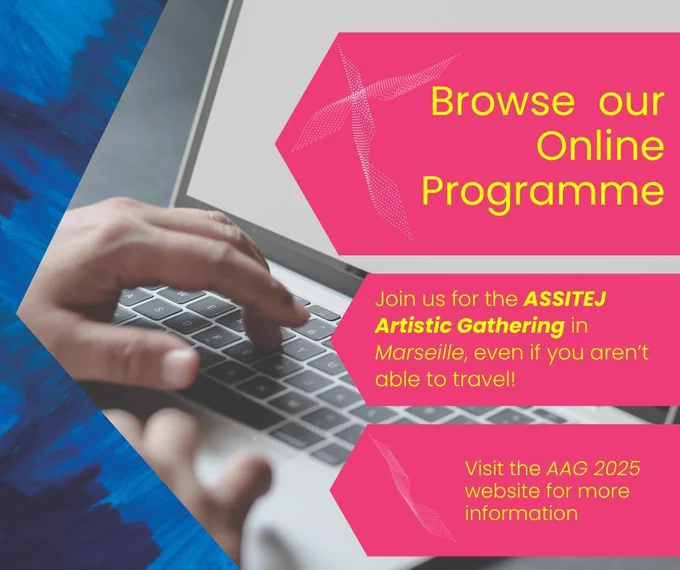 Browse our Online Programme

Join us for the ASSITEJ Artistic Gathering in Marseille, even if you aren't able to travel!

Visit the AAG 2025 website for more information